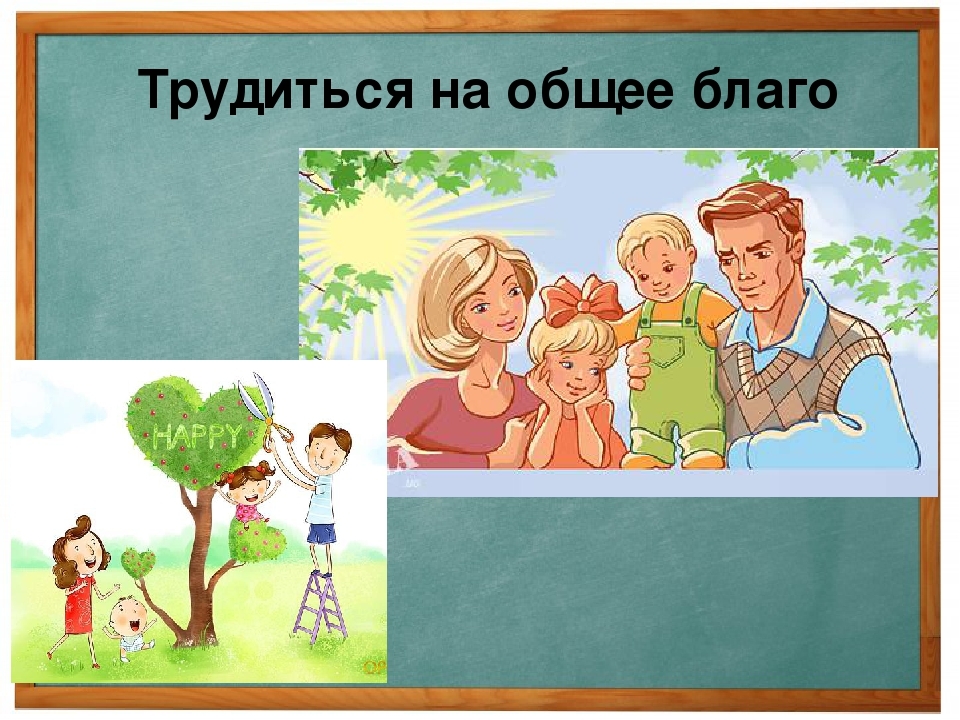 Трудиться на общее благо

HAPPY